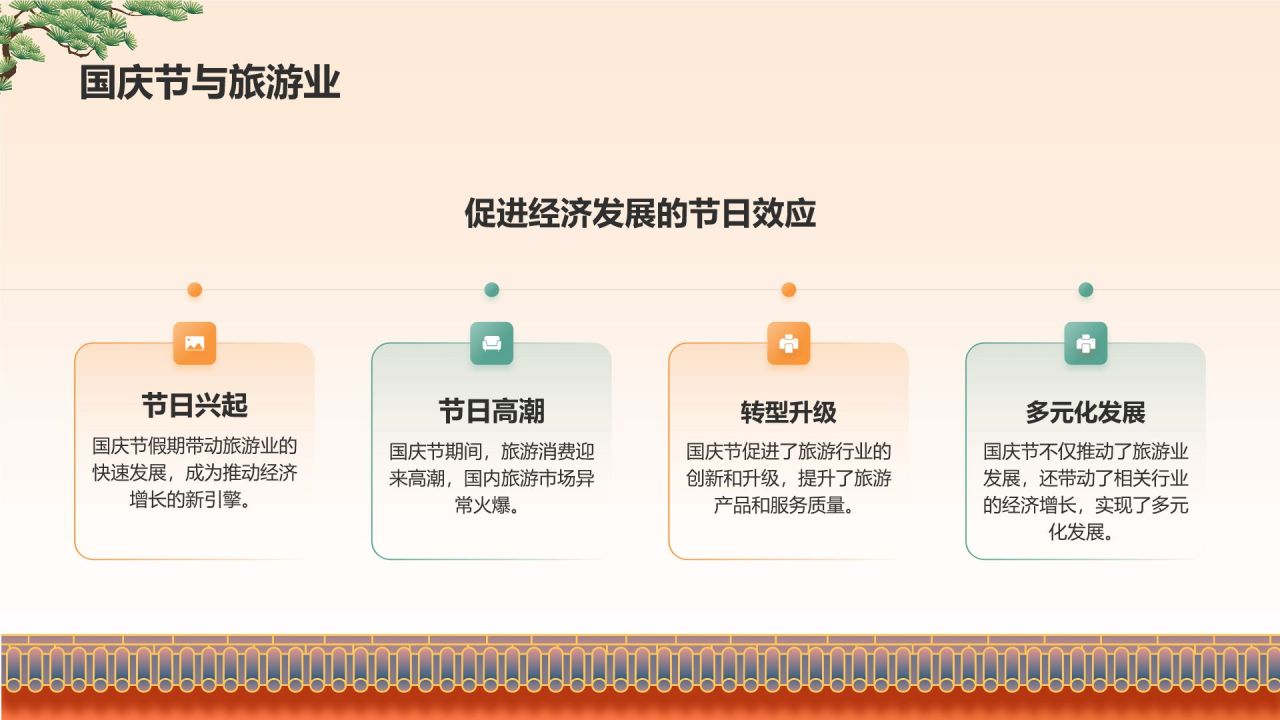 国庆节与旅游业

促进经济发展的节日效应

节日兴起

国庆节假期带动旅游业的快速发展，成为推动经济增长的新引擎。

节日高潮

国庆节期间，旅游消费迎来高潮，国内旅游市场异常火爆。

转型升级

国庆节促进了旅游行业的创新和升级，提升了旅游产品和服务质量。

多元化发展

国庆节不仅推动了旅游业发展，还带动了相关行业的经济增长，实现了多元化发展。